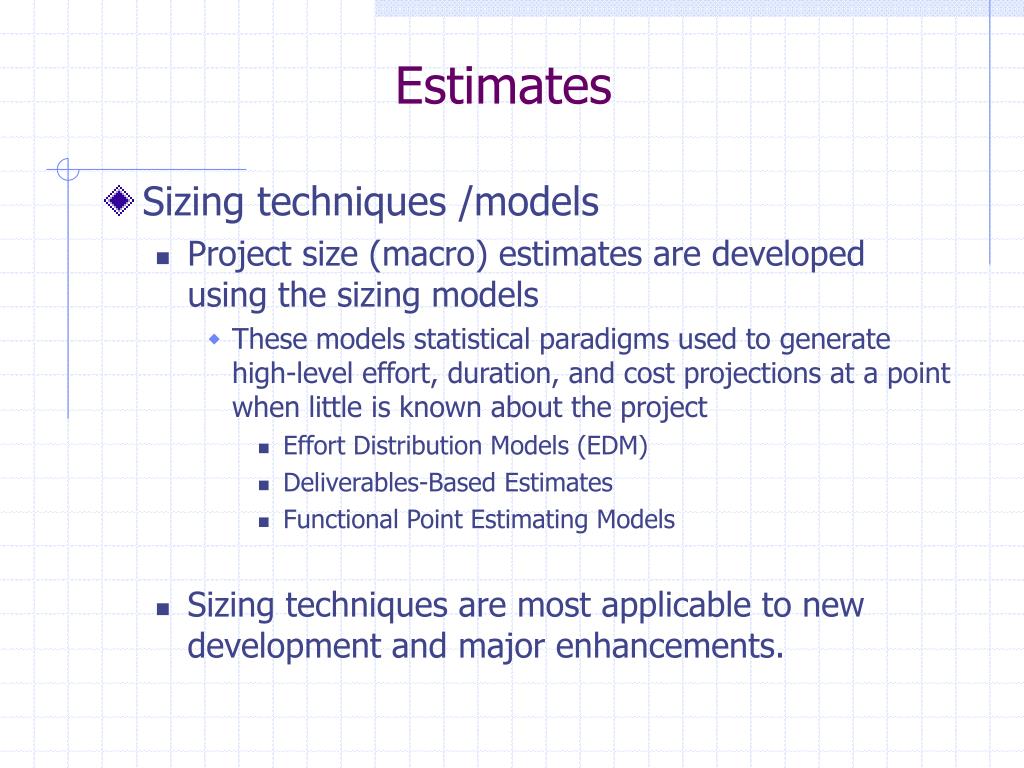 Estimates

Sizing techniques /models

Project size (macro) estimates are developed using the sizing models

These models statistical paradigms used to generate high-level effort, duration, and cost projections at a point when little is known about the project

Effort Distribution Models (EDM)

Deliverables-Based Estimates

Functional Point Estimating Models

Sizing techniques are most applicable to new development and major enhancements.